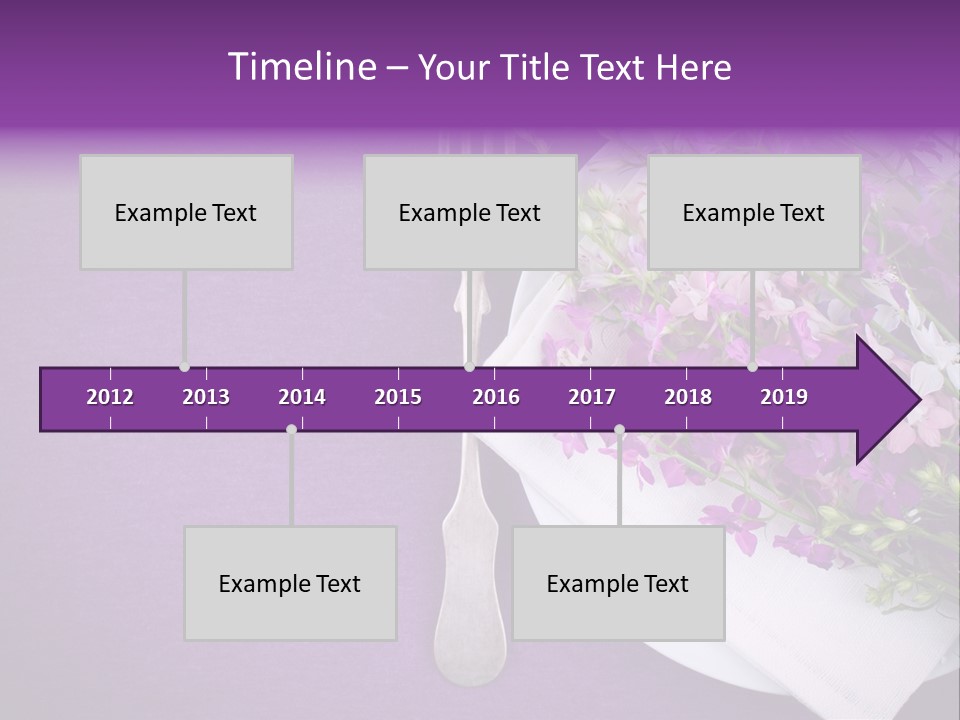 Timeline – Your Title Text Here

Example Text

Example Text

Example Text

2012 2013 2014 2015 2016 2017 2018 2019

Example Text

Example Text